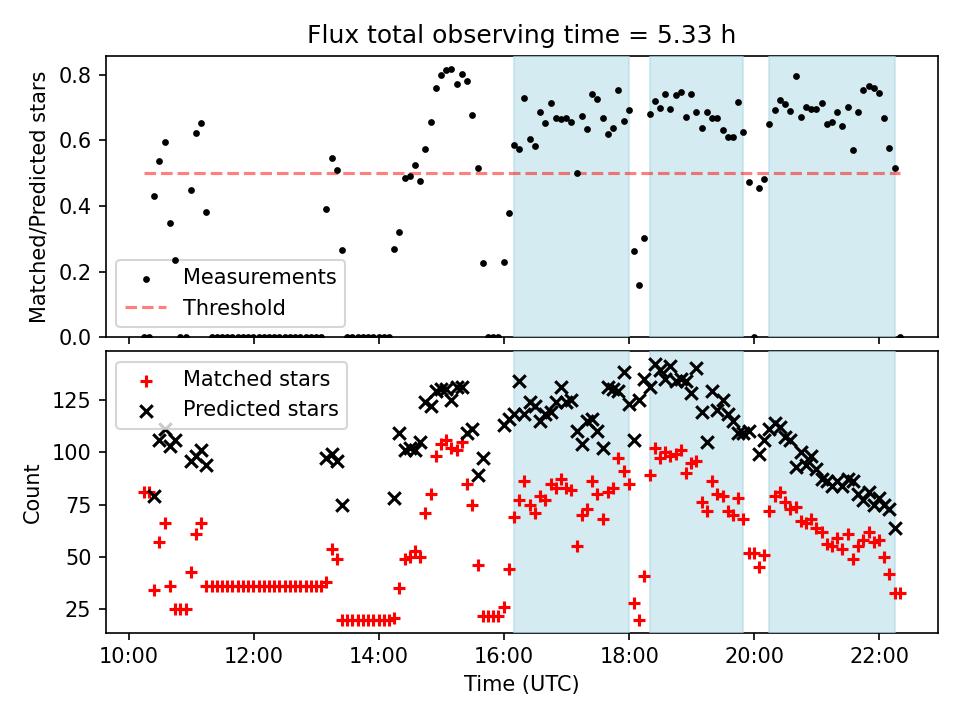 Flux total observing time = 5.33 h

Matched/Predicted stars

0.8
0.6
0.4
0.2
0.0

Measurements
Threshold

Count

125
100
75
50
25

Matched stars
Predicted stars

10:00
12:00
14:00
16:00
18:00
20:00
22:00

Time (UTC)